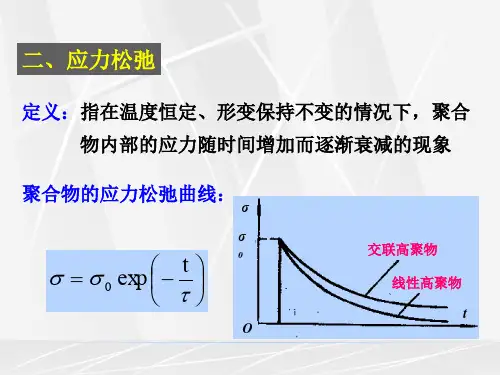 二、应力松弛

定义：指在温度恒定、形变保持不变的情况下，聚合物内部的应力随时间增加而逐渐衰减的现象

聚合物的应力松弛曲线：

$\sigma = \sigma_0 \exp\left(-\frac{t}{\tau}\right)$

$\sigma$
$\sigma_0$
交联高聚物
线性高聚物
$t$
$O$